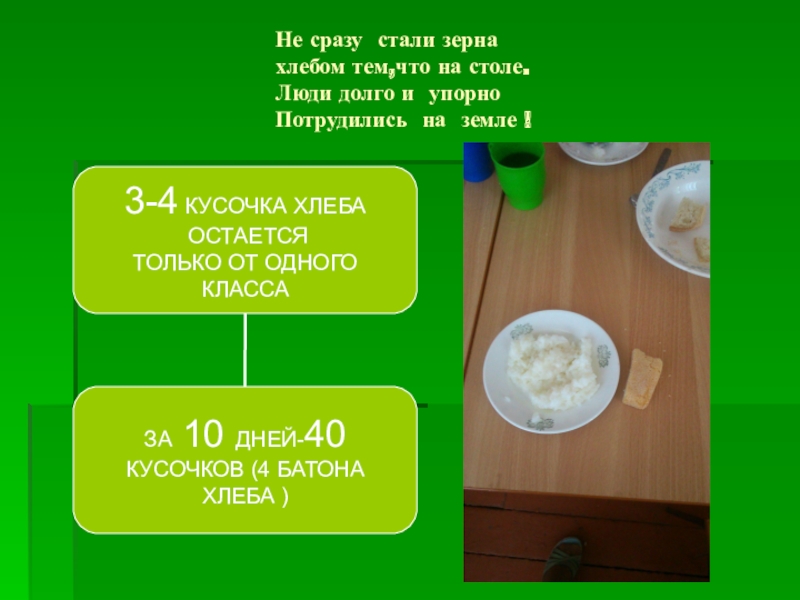 Не сразу стали зерна
хлебом тем,что на столе.
Люди долго и упорно
Потрудились на земле !

3-4 КУСОЧКА ХЛЕБА ОСТАЕТСЯ ТОЛЬКО ОТ ОДНОГО КЛАССА

ЗА 10 ДНЕЙ-40 КУСОЧКОВ (4 БАТОНА ХЛЕБА )